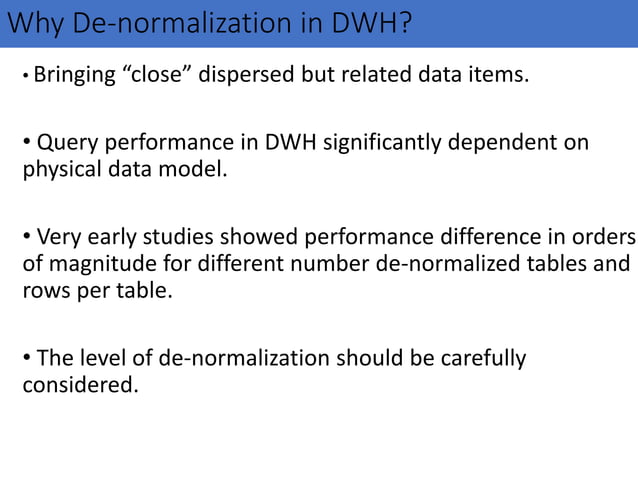 Why De-normalization in DWH?

• Bringing “close” dispersed but related data items.

• Query performance in DWH significantly dependent on physical data model.

• Very early studies showed performance difference in orders of magnitude for different number de-normalized tables and rows per table.

• The level of de-normalization should be carefully considered.